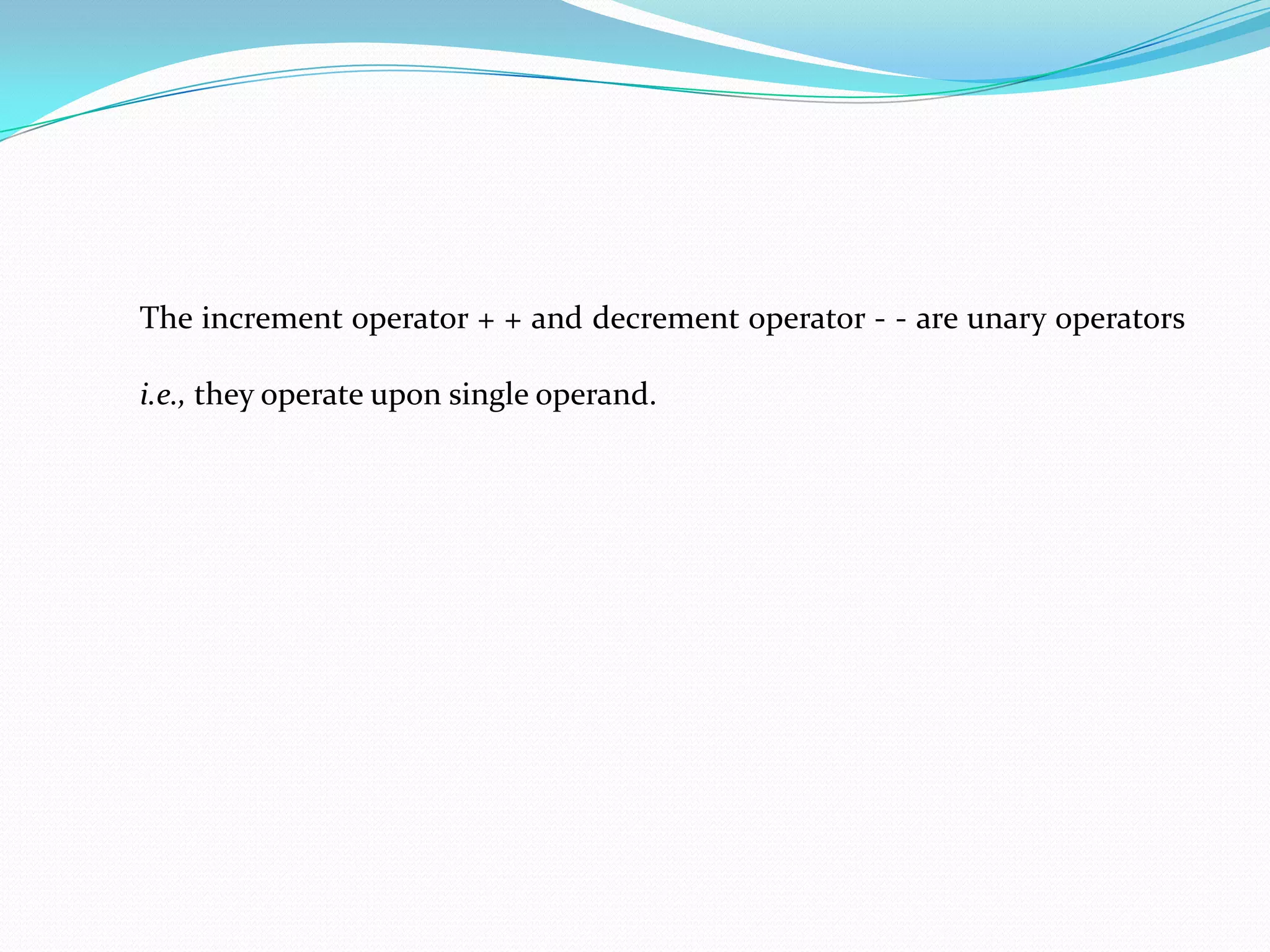 The increment operator + + and decrement operator - - are unary operators i.e., they operate upon single operand.